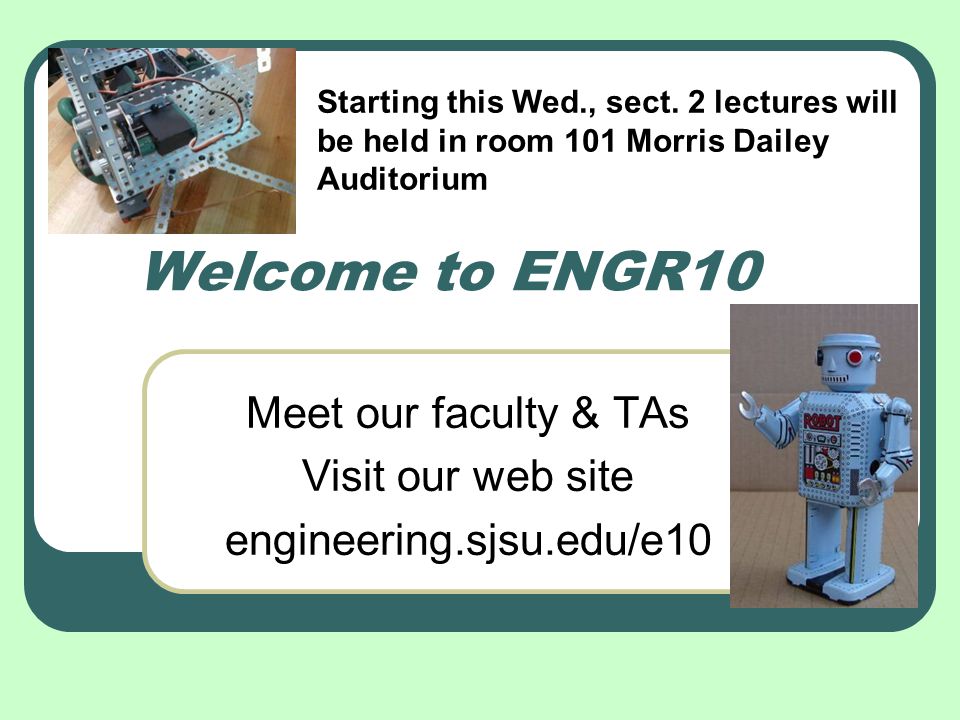 Starting this Wed., sect. 2 lectures will be held in room 101 Morris Dailey Auditorium

Welcome to ENGR10

Meet our faculty & TAs
Visit our web site
engineering.sjsu.edu/e10

ROBOT